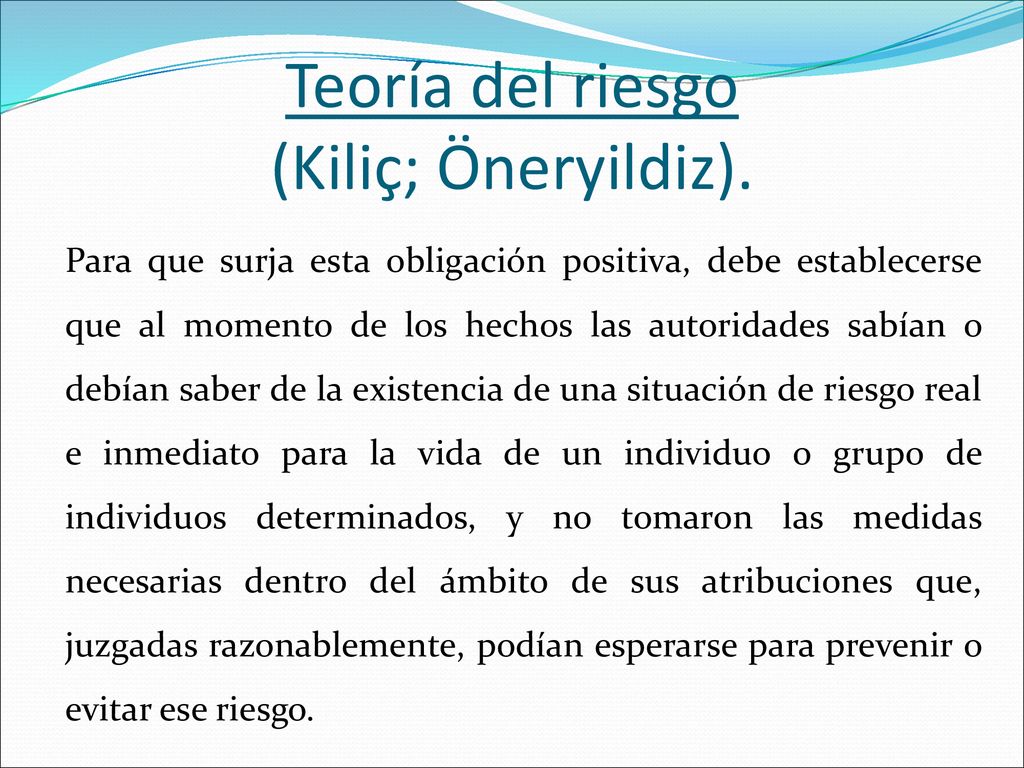 Teoría del riesgo
(Kiliç; Öneryildiz).

Para que surja esta obligación positiva, debe establecerse que al momento de los hechos las autoridades sabían o debían saber de la existencia de una situación de riesgo real e inmediato para la vida de un individuo o grupo de individuos determinados, y no tomaron las medidas necesarias dentro del ámbito de sus atribuciones que, juzgadas razonablemente, podían esperarse para prevenir o evitar ese riesgo.